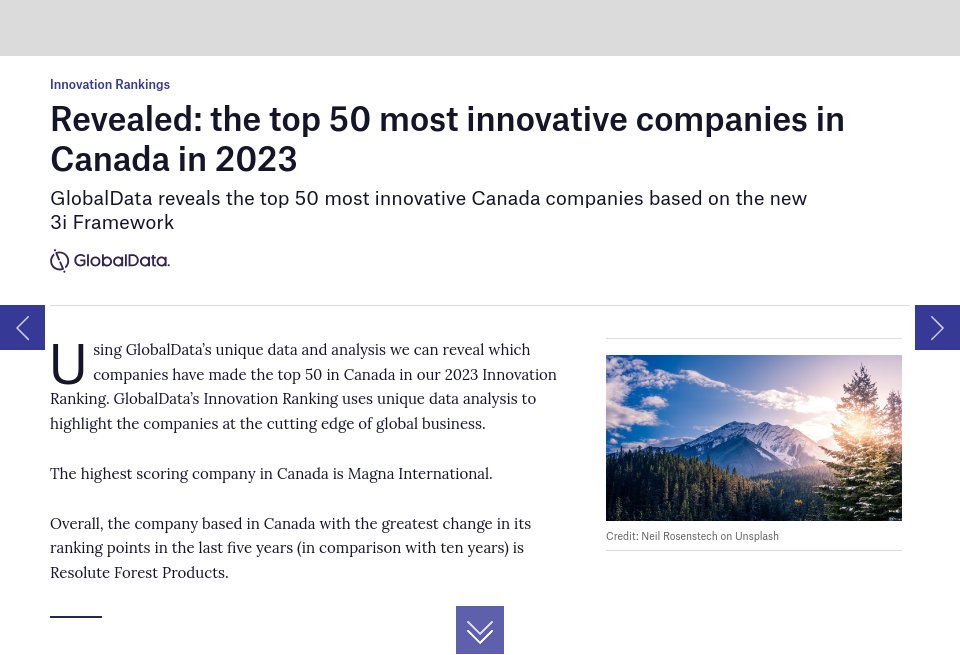 Innovation Rankings

Revealed: the top 50 most innovative companies in Canada in 2023

GlobalData reveals the top 50 most innovative Canada companies based on the new 3i Framework

GlobalData.

Using GlobalData's unique data and analysis we can reveal which companies have made the top 50 in Canada in our 2023 Innovation Ranking. GlobalData's Innovation Ranking uses unique data analysis to highlight the companies at the cutting edge of global business.

The highest scoring company in Canada is Magna International.

Overall, the company based in Canada with the greatest change in its ranking points in the last five years (in comparison with ten years) is Resolute Forest Products.

Credit: Neil Rosenstech on Unsplash